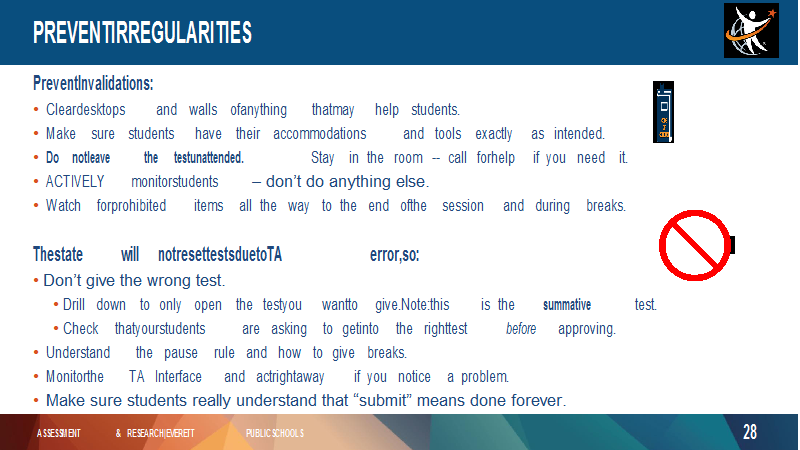 PREVENTIRREGULARITIES

PreventInvalidations:
• Cleardesktops and walls ofanything thatmay help students.
• Make sure students have their accommodations and tools exactly as intended.
• Do notleave the testunattended. Stay in the room -- call forhelp if you need it.
• ACTIVELY monitorstudents – don't do anything else.
• Watch forprohibited items all the way to the end ofthe session and during breaks.

Thestate will notresettestsduetoTA error,so:
• Don't give the wrong test.
• Drill down to only open the testyou wantto give.Note:this is the summative test.
• Check thatyourstudents are asking to getinto the righttest before approving.
• Understand the pause rule and how to give breaks.
• Monitorthe TA Interface and actrightaway if you notice a problem.
• Make sure students really understand that "submit" means done forever.

ASSESSMENT & RESEARCH|EVERETT PUBLIC SCHOOLS
28